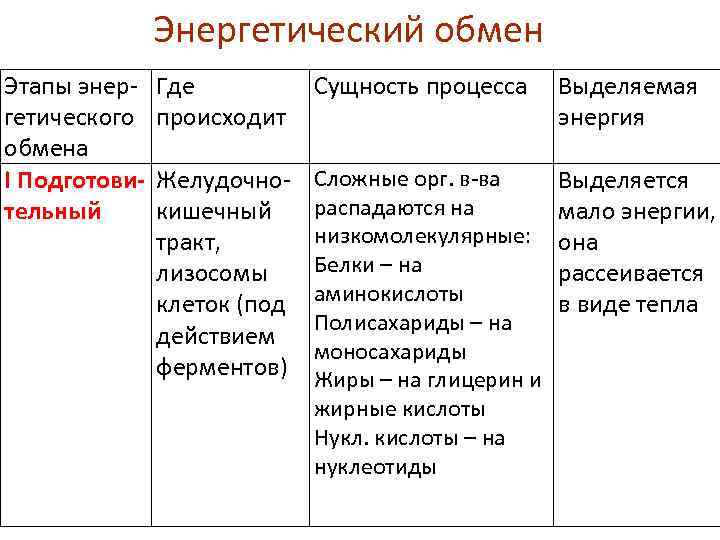 Энергетический обмен

| Этапы энергетического обмена | Где происходит | Сущность процесса | Выделяемая энергия |
|---|---|---|---|
| I Подготовительный | Желудочно-кишечный тракт, лизосомы клеток (под действием ферментов) | Сложные орг. в-ва распадаются на низкомолекулярные: Белки – на аминокислоты Полисахариды – на моносахариды Жиры – на глицерин и жирные кислоты Нукл. кислоты – на нуклеотиды | Выделяется мало энергии, она рассеивается в виде тепла |